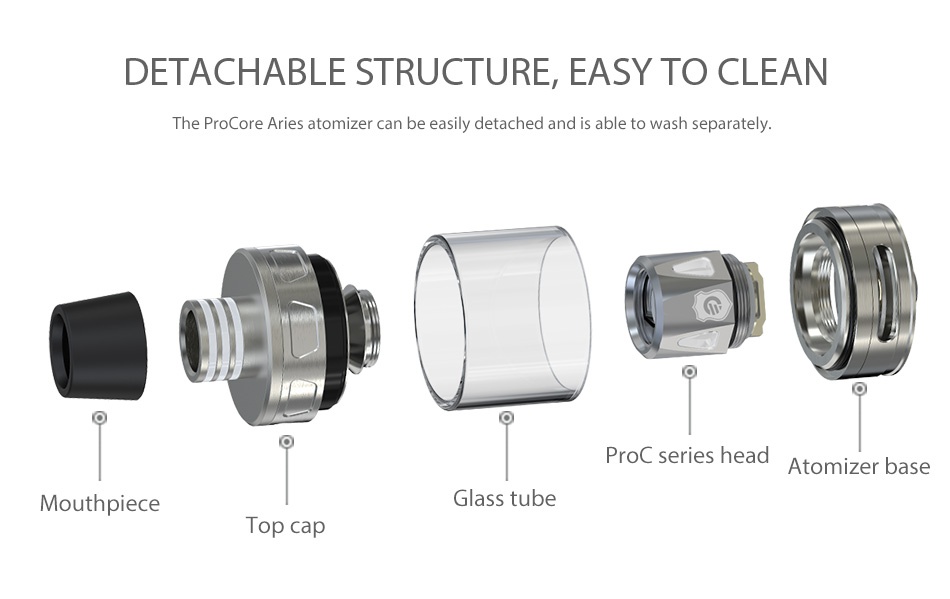 DETACHABLE STRUCTURE, EASY TO CLEAN

The ProCore Aries atomizer can be easily detached and is able to wash separately.

Mouthpiece

Top cap

Glass tube

ProC series head

Atomizer base